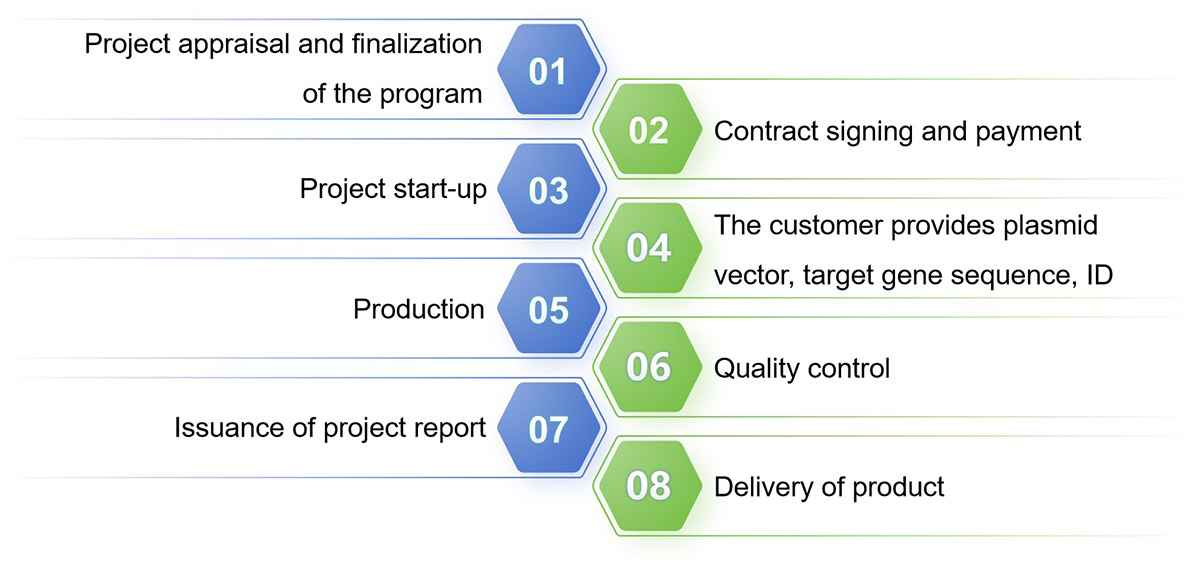 Project appraisal and finalization of the program
01
02
Contract signing and payment
Project start-up
03
04
The customer provides plasmid vector, target gene sequence, ID
Production
05
06
Quality control
Issuance of project report
07
08
Delivery of product